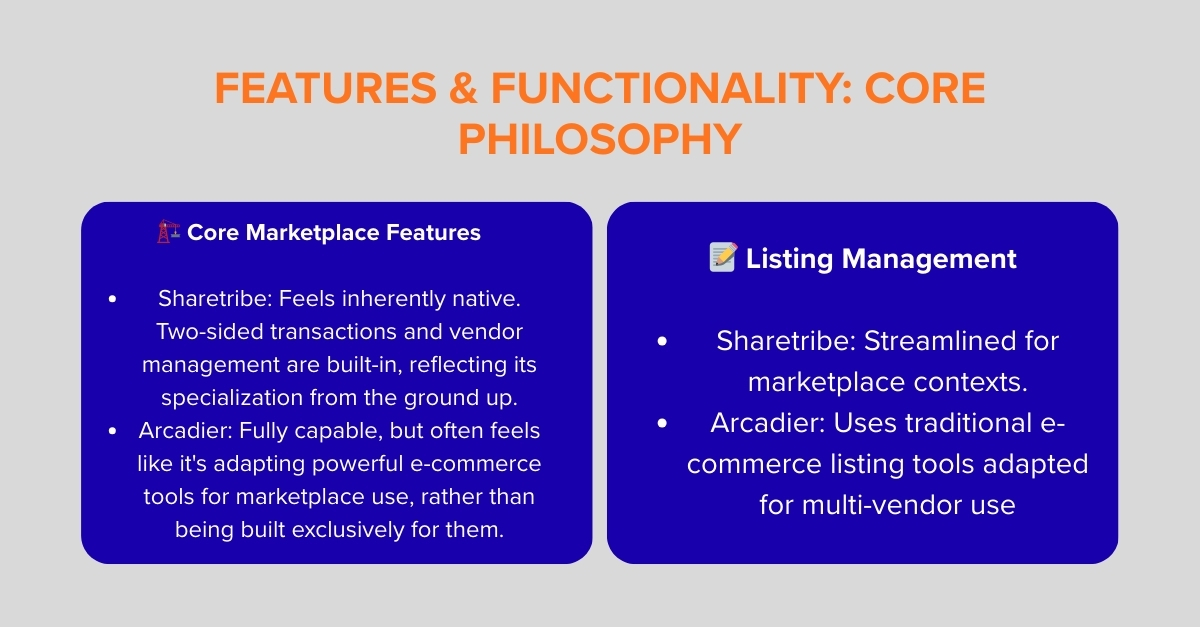 FEATURES & FUNCTIONALITY: CORE PHILOSOPHY

🏗️ Core Marketplace Features

• Sharetribe: Feels inherently native. Two-sided transactions and vendor management are built-in, reflecting its specialization from the ground up.
• Arcadier: Fully capable, but often feels like it's adapting powerful e-commerce tools for marketplace use, rather than being built exclusively for them.

📝 Listing Management

• Sharetribe: Streamlined for marketplace contexts.
• Arcadier: Uses traditional e-commerce listing tools adapted for multi-vendor use